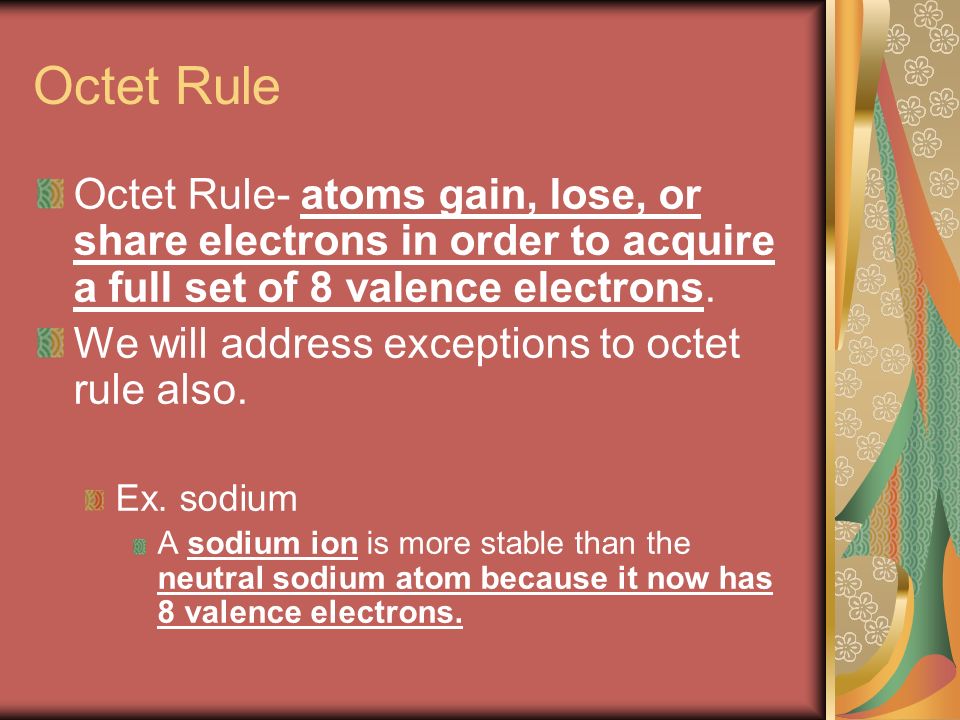 Octet Rule

Octet Rule- atoms gain, lose, or share electrons in order to acquire a full set of 8 valence electrons.

We will address exceptions to octet rule also.

Ex. sodium

A sodium ion is more stable than the neutral sodium atom because it now has 8 valence electrons.